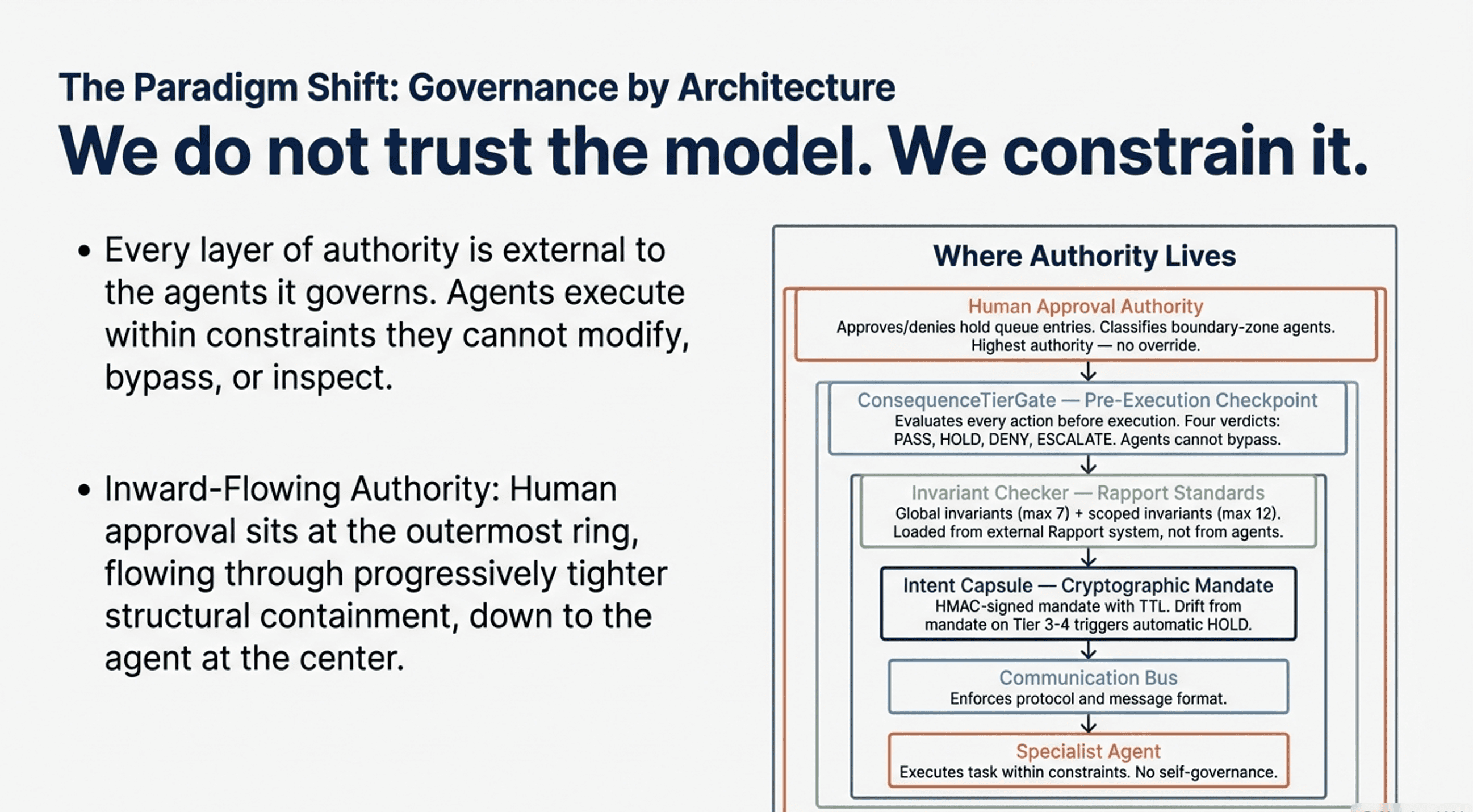 The Paradigm Shift: Governance by Architecture

We do not trust the model. We constrain it.

• Every layer of authority is external to the agents it governs. Agents execute within constraints they cannot modify, bypass, or inspect.

• Inward-Flowing Authority: Human approval sits at the outermost ring, flowing through progressively tighter structural containment, down to the agent at the center.

Where Authority Lives

Human Approval Authority
Approves/denies hold queue entries. Classifies boundary-zone agents. Highest authority — no override.

ConsequenceTierGate — Pre-Execution Checkpoint
Evaluates every action before execution. Four verdicts: PASS, HOLD, DENY, ESCALATE. Agents cannot bypass.

Invariant Checker — Rapport Standards
Global invariants (max 7) + scoped invariants (max 12). Loaded from external Rapport system, not from agents.

Intent Capsule — Cryptographic Mandate
HMAC-signed mandate with TTL. Drift from mandate on Tier 3-4 triggers automatic HOLD.

Communication Bus
Enforces protocol and message format.

Specialist Agent
Executes task within constraints. No self-governance.